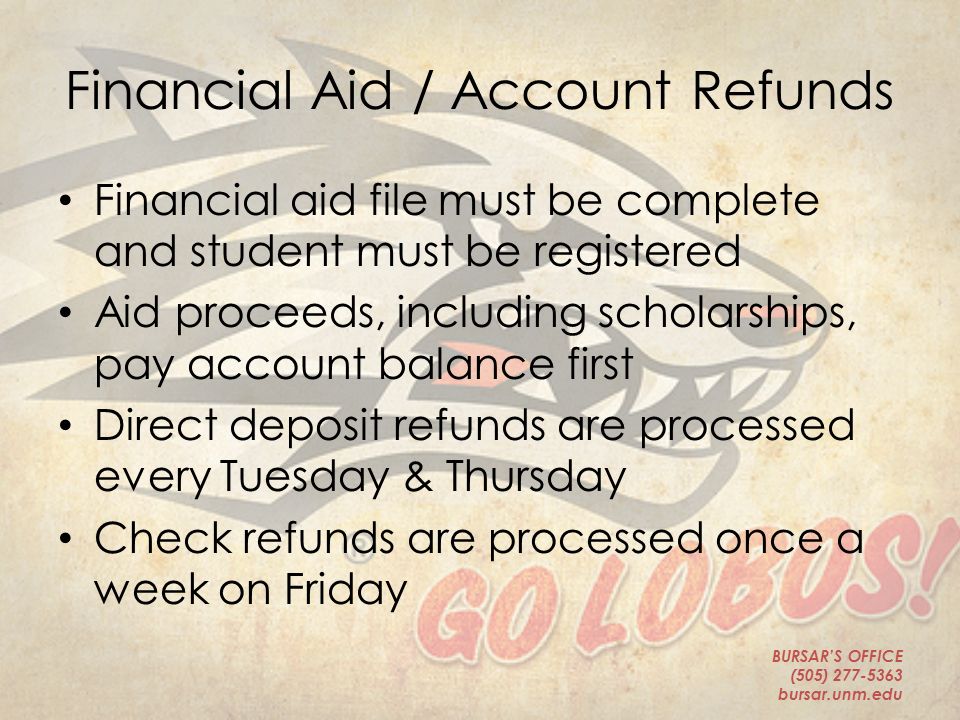 Financial Aid / Account Refunds

• Financial aid file must be complete and student must be registered
• Aid proceeds, including scholarships, pay account balance first
• Direct deposit refunds are processed every Tuesday & Thursday
• Check refunds are processed once a week on Friday

GO LOBOS!

BURSAR'S OFFICE
(505) 277-5363
bursar.unm.edu